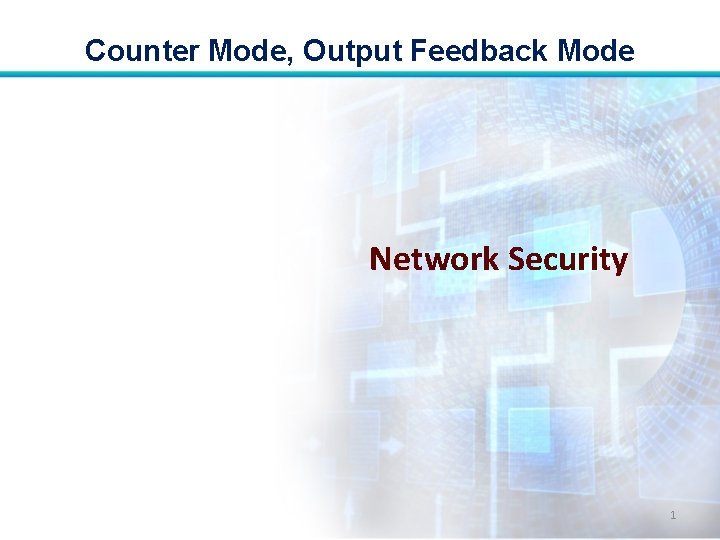 Counter Mode, Output Feedback Mode

Network Security

1